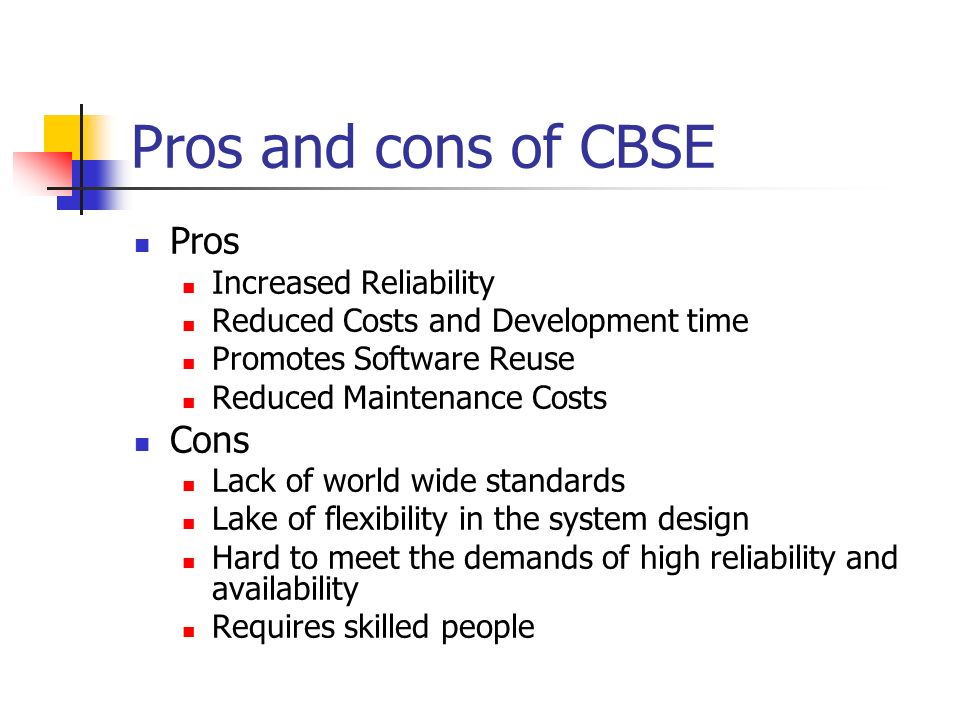 Pros and cons of CBSE

- Pros
  - Increased Reliability
  - Reduced Costs and Development time
  - Promotes Software Reuse
  - Reduced Maintenance Costs
- Cons
  - Lack of world wide standards
  - Lake of flexibility in the system design
  - Hard to meet the demands of high reliability and availability
  - Requires skilled people